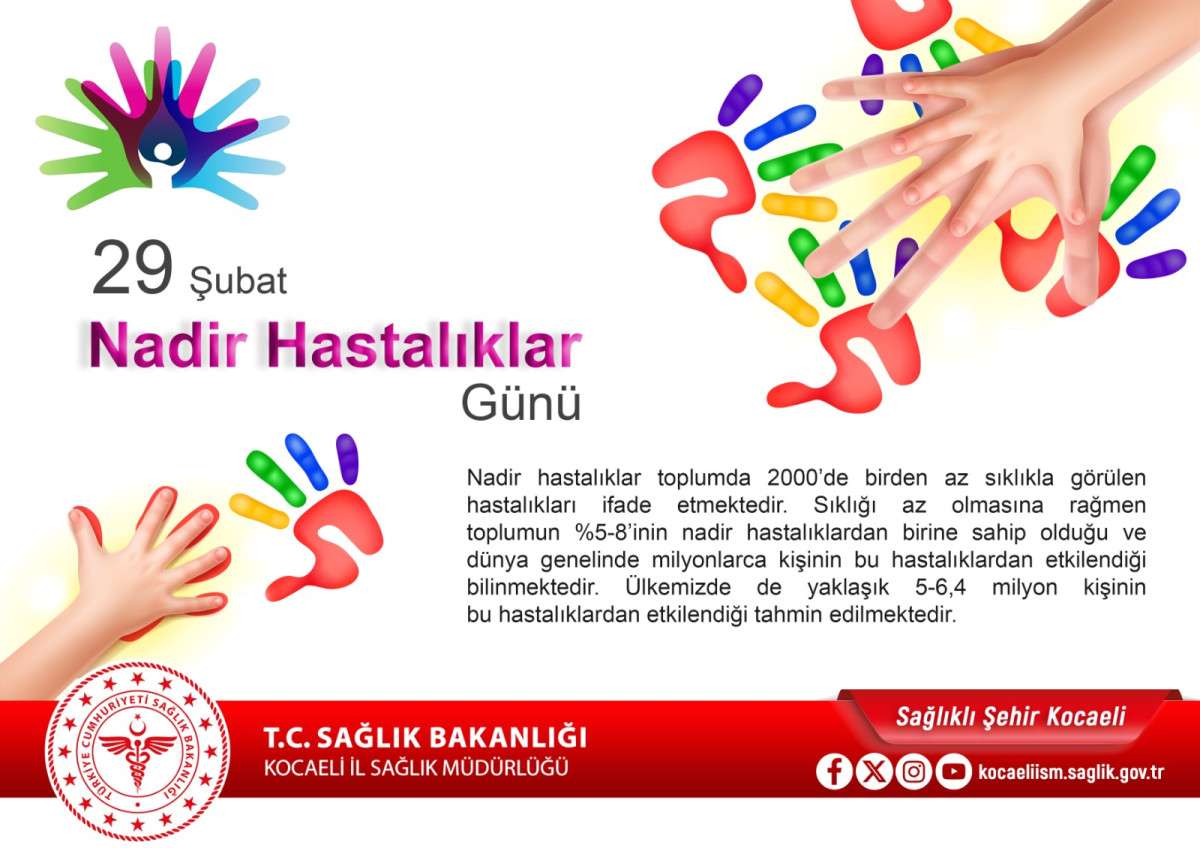 29 Şubat
Nadir Hastalıklar
Günü

Nadir hastalıklar toplumda 2000'de birden az sıklıkla görülen hastalıkları ifade etmektedir. Sıklığı az olmasına rağmen toplumun %5-8'inin nadir hastalıklardan birine sahip olduğu ve dünya genelinde milyonlarca kişinin bu hastalıklardan etkilendiği bilinmektedir. Ülkemizde de yaklaşık 5-6,4 milyon kişinin bu hastalıklardan etkilendiği tahmin edilmektedir.

TÜRKİYE CUMHURİYETİ SAĞLIK BAKANLIĞI

T.C. SAĞLIK BAKANLIĞI
KOCAELİ İL SAĞLIK MÜDÜRLÜĞÜ

Sağlıklı Şehir Kocaeli

kocaeliism.saglik.gov.tr